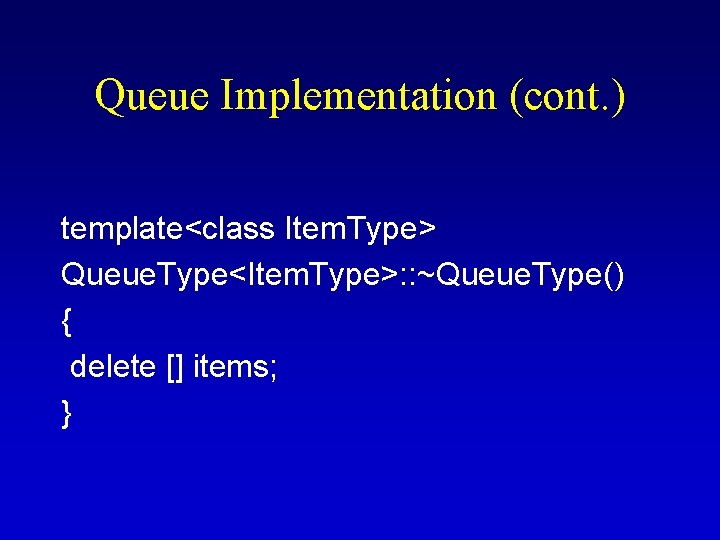 Queue Implementation (cont.)

template<class ItemType>
QueueType<ItemType>::~QueueType()
{
 delete [] items;
}